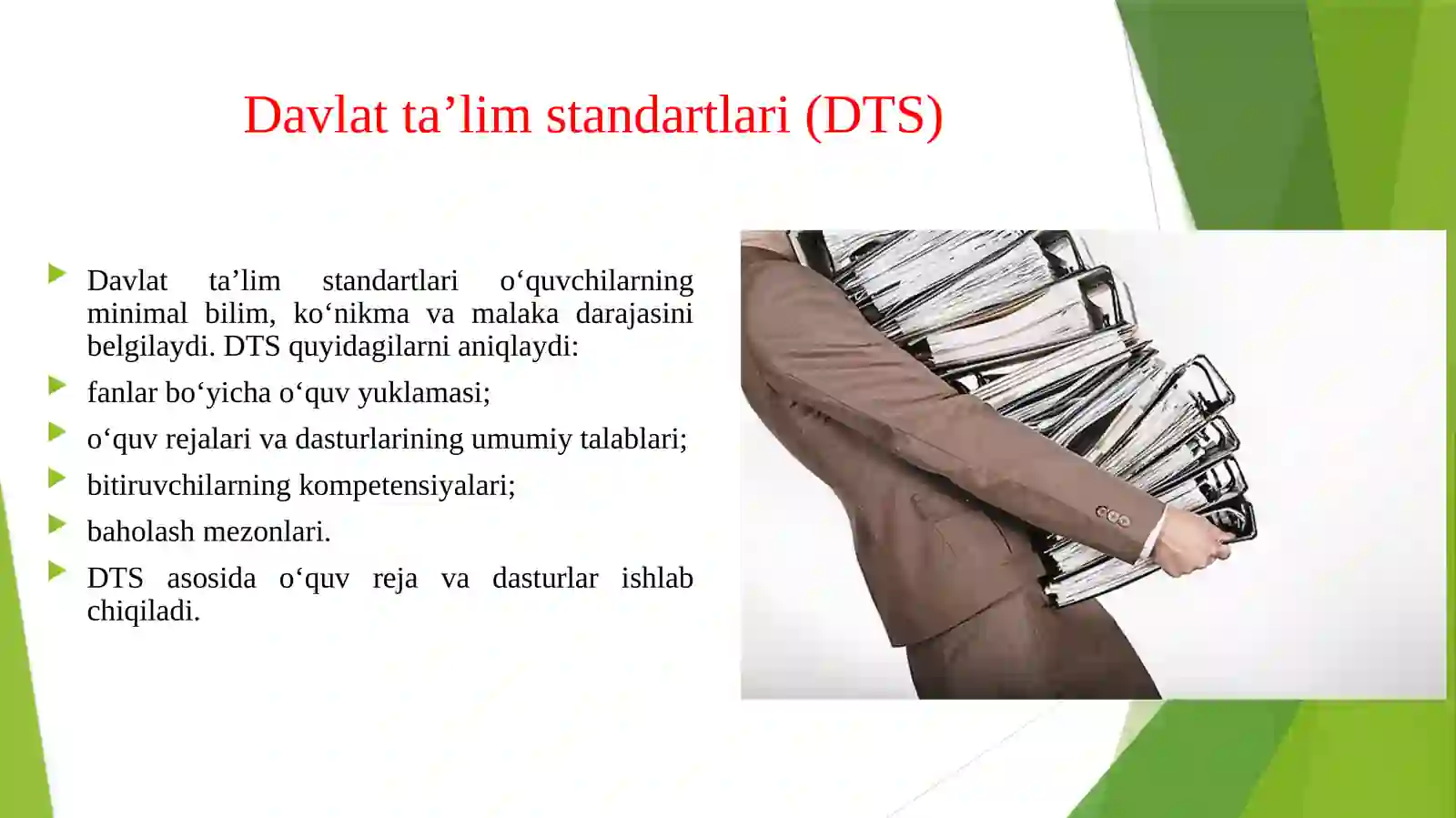 Davlat ta’lim standartlari (DTS)

Davlat ta’lim standartlari o‘quvchilarning minimal bilim, ko‘nikma va malaka darajasini belgilaydi. DTS quyidagilarni aniqlaydi:

fanlar bo‘yicha o‘quv yuklamasi;

o‘quv rejalari va dasturlarining umumiy talablari;

bitiruvchilarning kompetensiyalari;

baholash mezonlari.

DTS asosida o‘quv reja va dasturlar ishlab chiqiladi.